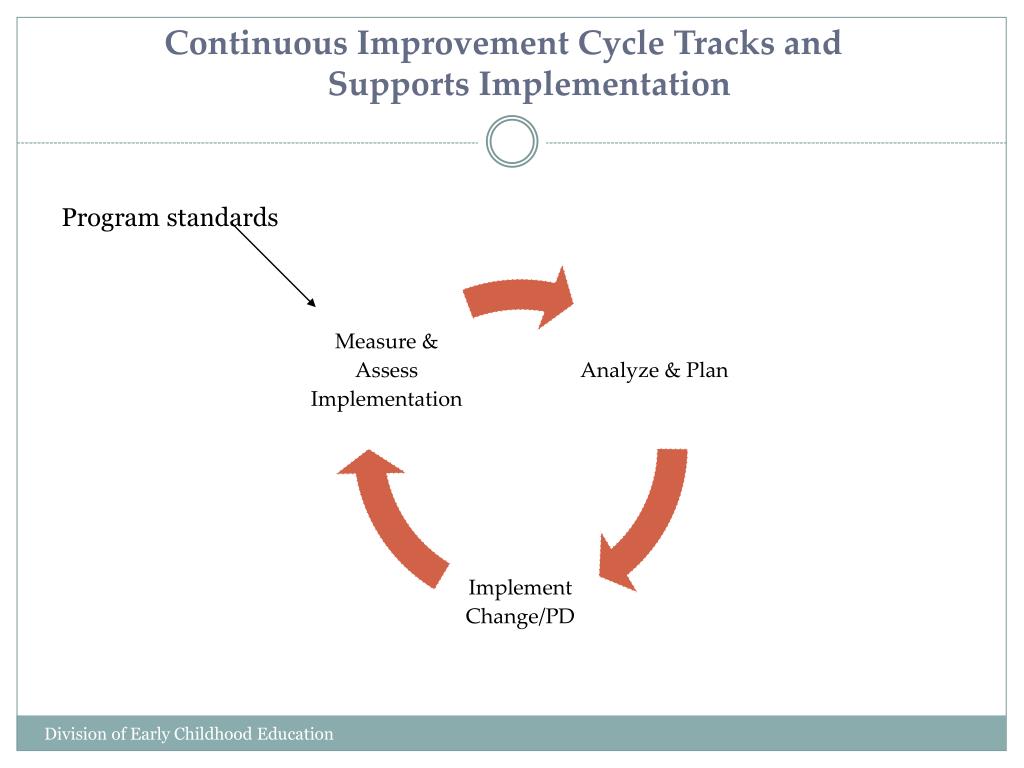 Continuous Improvement Cycle Tracks and Supports Implementation

Program standards

Measure & Assess Implementation

Analyze & Plan

Implement Change/PD

Division of Early Childhood Education